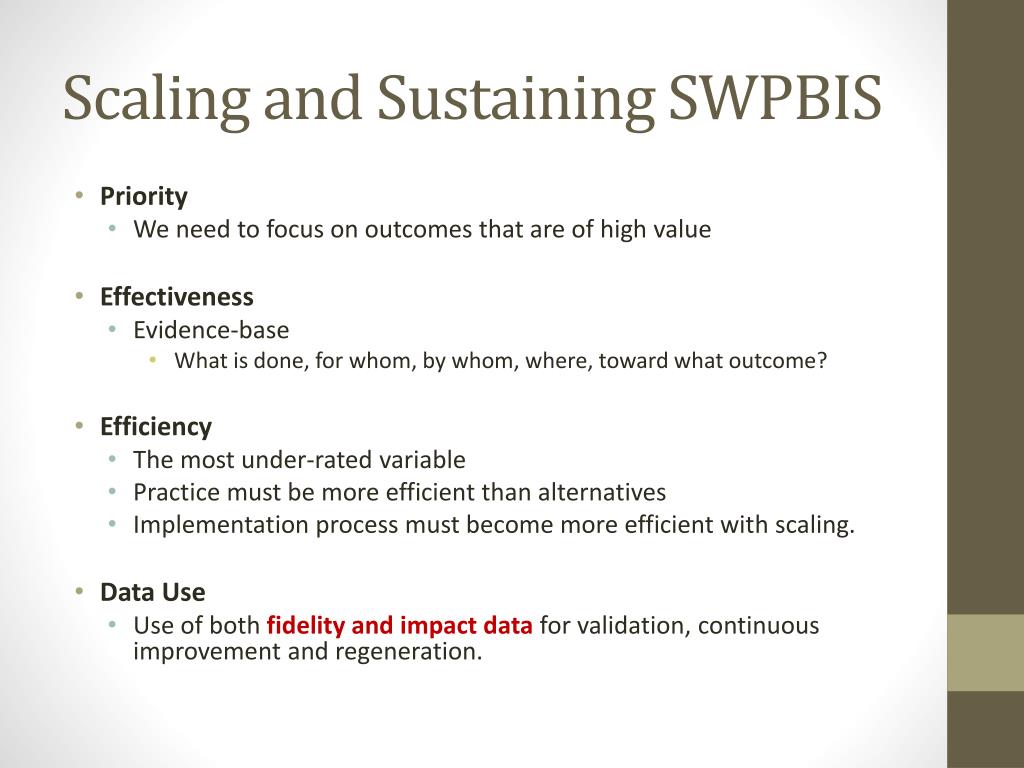 Scaling and Sustaining SWPBIS

• Priority
 • We need to focus on outcomes that are of high value

• Effectiveness
 • Evidence-base
  • What is done, for whom, by whom, where, toward what outcome?

• Efficiency
 • The most under-rated variable
 • Practice must be more efficient than alternatives
 • Implementation process must become more efficient with scaling.

• Data Use
 • Use of both fidelity and impact data for validation, continuous improvement and regeneration.